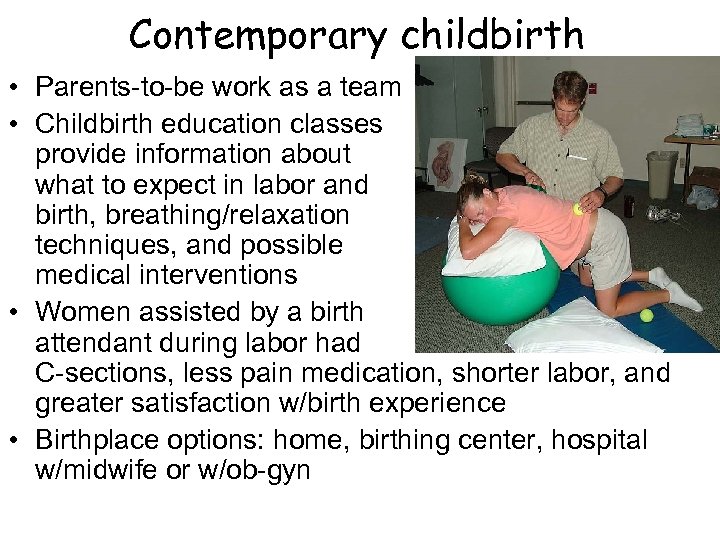 Contemporary childbirth

• Parents-to-be work as a team

• Childbirth education classes provide information about what to expect in labor and birth, breathing/relaxation techniques, and possible medical interventions

• Women assisted by a birth attendant during labor had C-sections, less pain medication, shorter labor, and greater satisfaction w/birth experience

• Birthplace options: home, birthing center, hospital w/midwife or w/ob-gyn